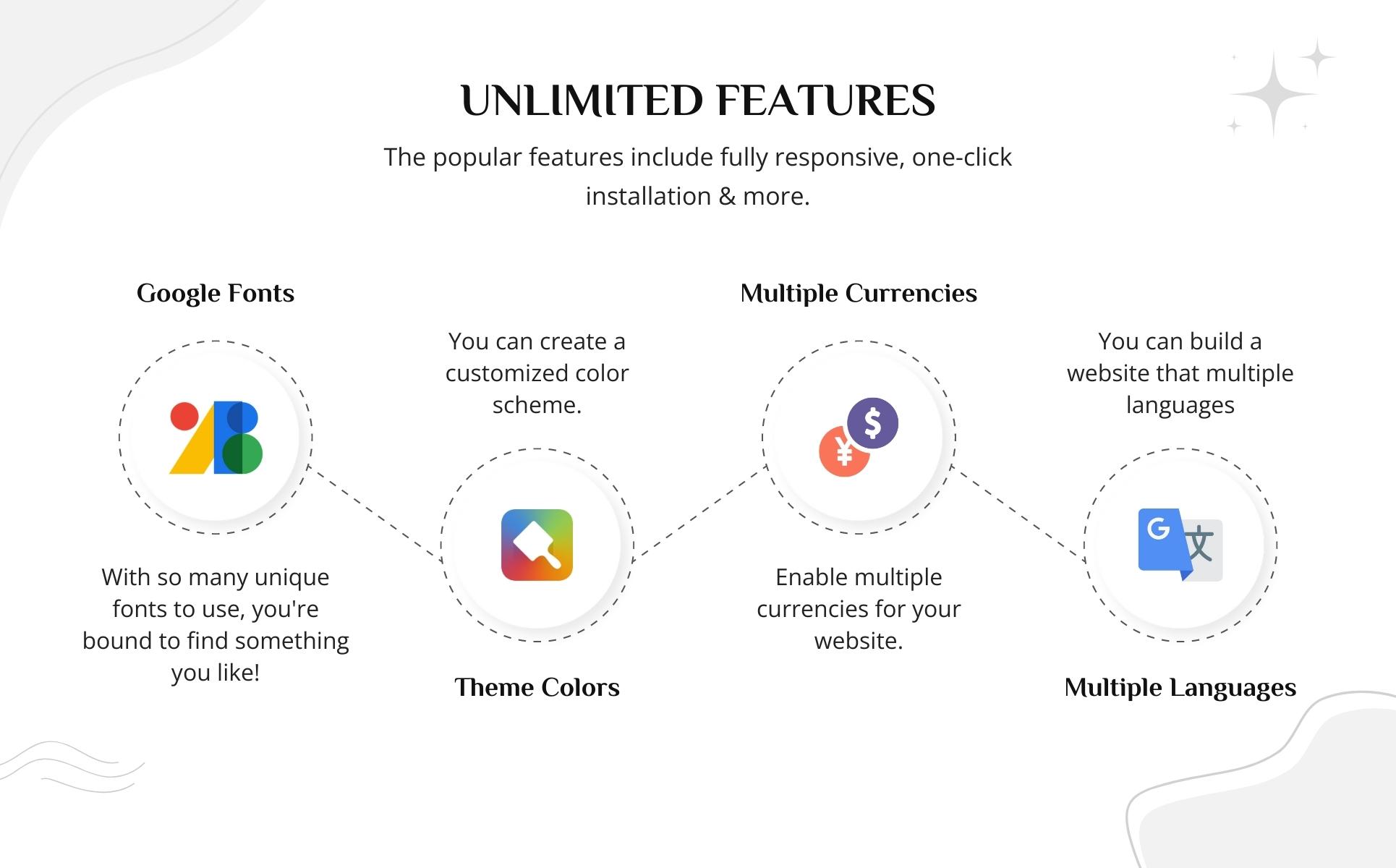 UNLIMITED FEATURES

The popular features include fully responsive, one-click installation & more.

Google Fonts

With so many unique fonts to use, you're bound to find something you like!

You can create a customized color scheme.

Theme Colors

Multiple Currencies

$

¥

Enable multiple currencies for your website.

You can build a website that multiple languages

G

文

Multiple Languages